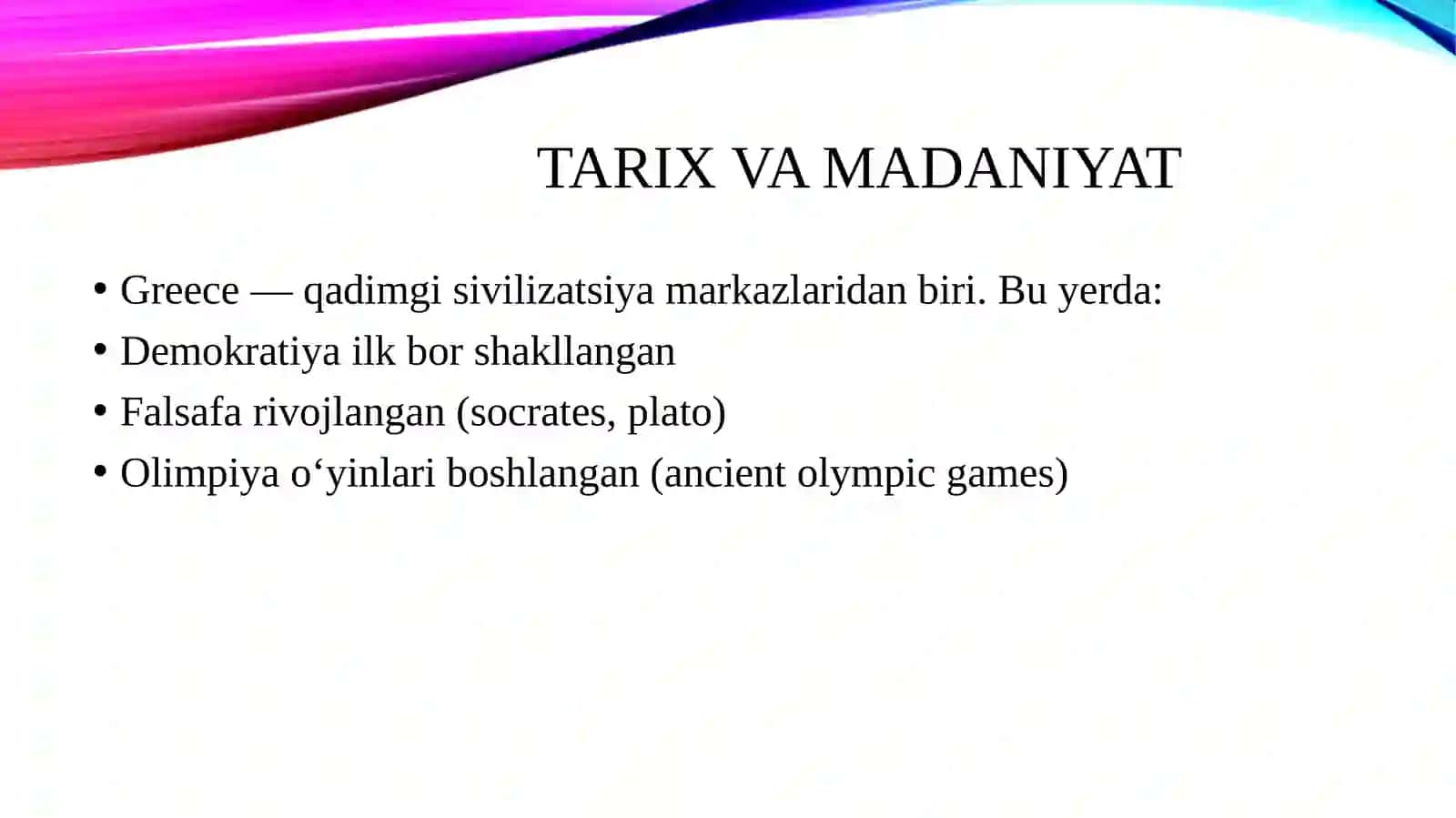 TARIX VA MADANIYAT

• Greece — qadimgi sivilizatsiya markazlaridan biri. Bu yerda:
• Demokratiya ilk bor shakllangan
• Falsafa rivojlangan (socrates, plato)
• Olimpiya o‘yinlari boshlangan (ancient olympic games)